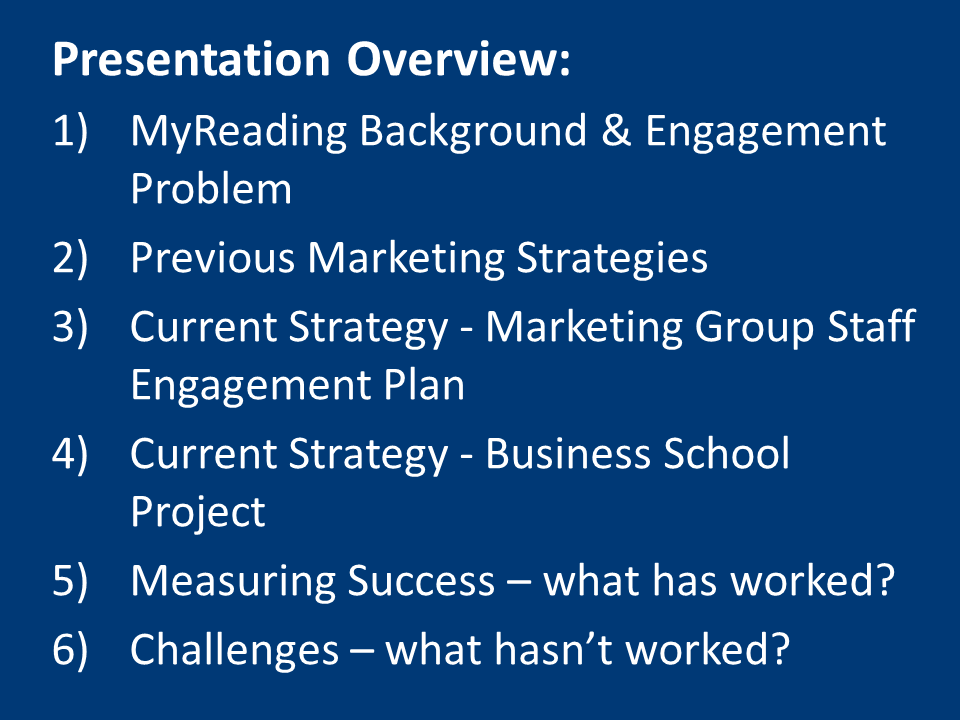 Presentation Overview:

1) MyReading Background & Engagement Problem
2) Previous Marketing Strategies
3) Current Strategy - Marketing Group Staff Engagement Plan
4) Current Strategy - Business School Project
5) Measuring Success – what has worked?
6) Challenges – what hasn’t worked?